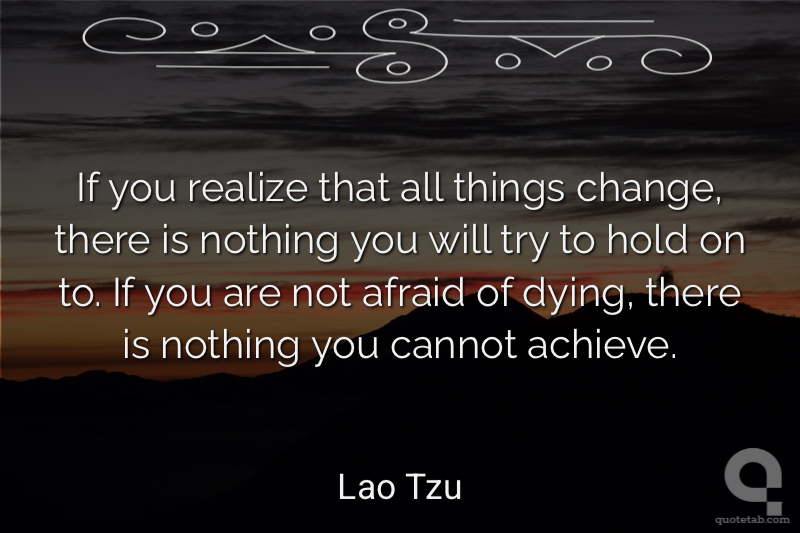 If you realize that all things change, there is nothing you will try to hold on to. If you are not afraid of dying, there is nothing you cannot achieve.

Lao Tzu

quotetab.com